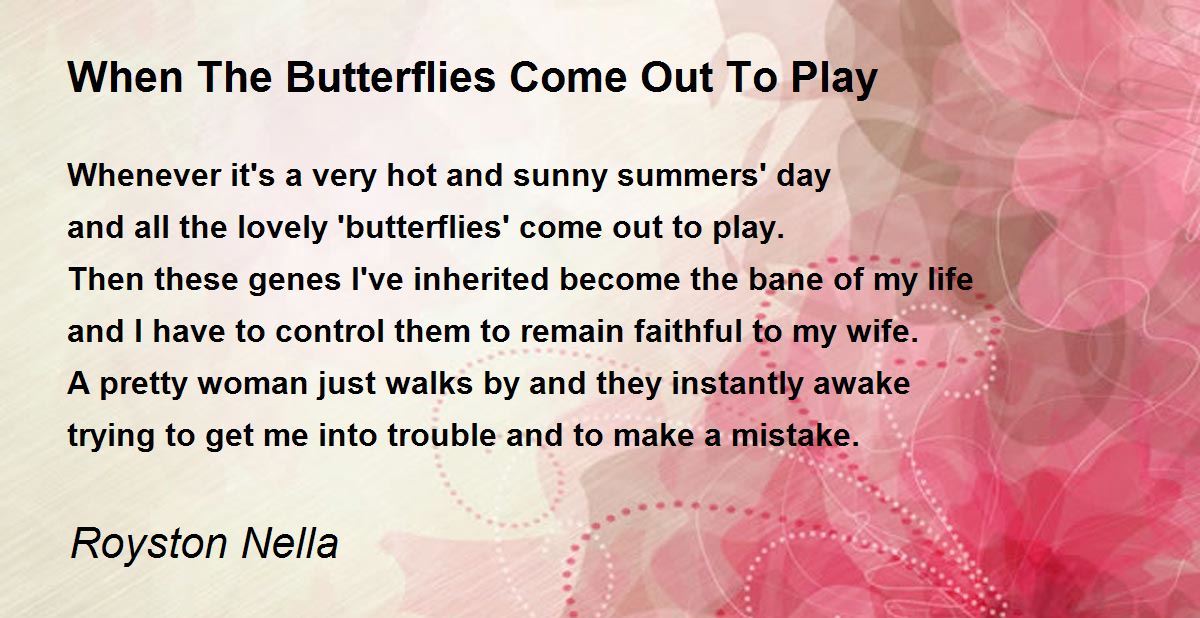 When The Butterflies Come Out To Play

Whenever it's a very hot and sunny summers' day
and all the lovely 'butterflies' come out to play.
Then these genes I've inherited become the bane of my life
and I have to control them to remain faithful to my wife.
A pretty woman just walks by and they instantly awake
trying to get me into trouble and to make a mistake.

Royston Nella